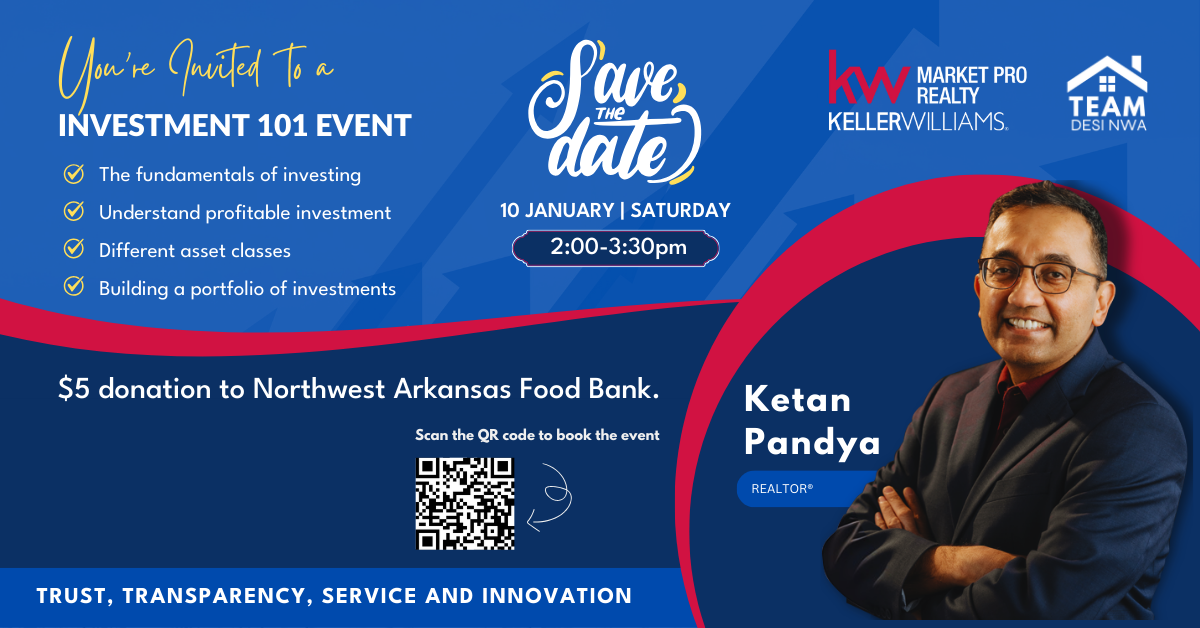 You're Invited to a
INVESTMENT 101 EVENT

The fundamentals of investing
Understand profitable investment
Different asset classes
Building a portfolio of investments

Save the date

10 JANUARY | SATURDAY
2:00-3:30pm

kw MARKET PRO REALTY
KELLERWILLIAMS.

TEAM
DESI NWA

$5 donation to Northwest Arkansas Food Bank.

Scan the QR code to book the event

Ketan Pandya
REALTOR®

TRUST, TRANSPARENCY, SERVICE AND INNOVATION